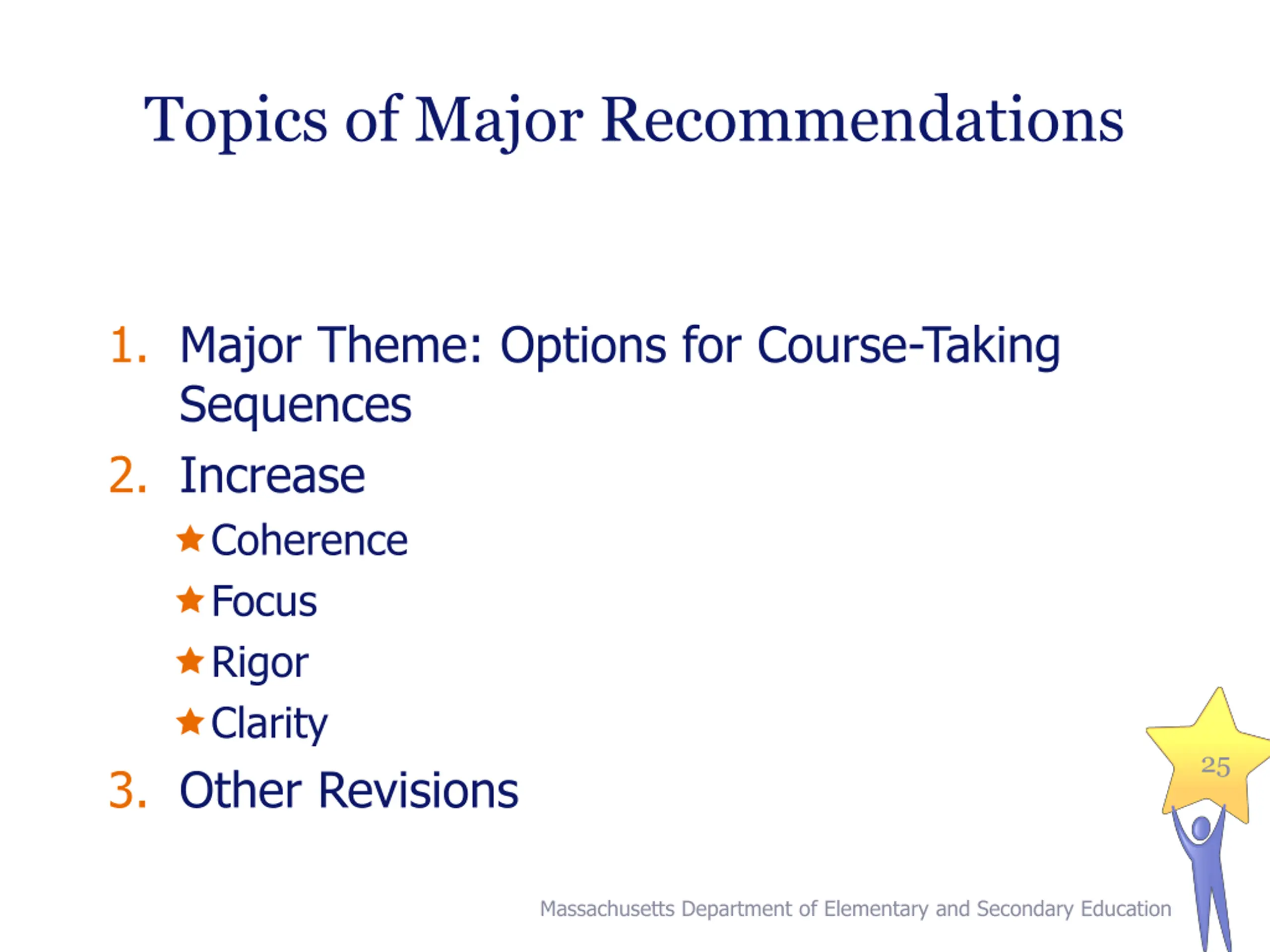 Topics of Major Recommendations

1. Major Theme: Options for Course-Taking Sequences
2. Increase
★ Coherence
★ Focus
★ Rigor
★ Clarity
3. Other Revisions

25

Massachusetts Department of Elementary and Secondary Education